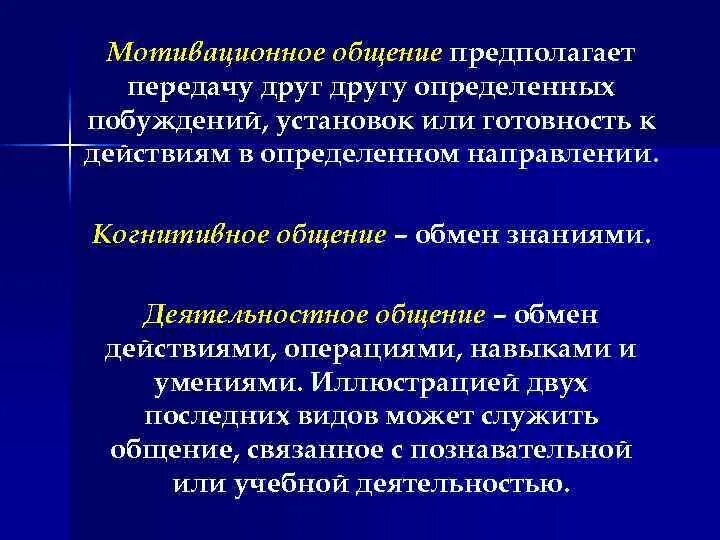 Мотивационное общение предполагает передачу друг другу определенных побуждений, установок или готовность к действиям в определенном направлении.

Когнитивное общение – обмен знаниями.

Деятельностное общение – обмен действиями, операциями, навыками и умениями. Иллюстрацией двух последних видов может служить общение, связанное с познавательной или учебной деятельностью.